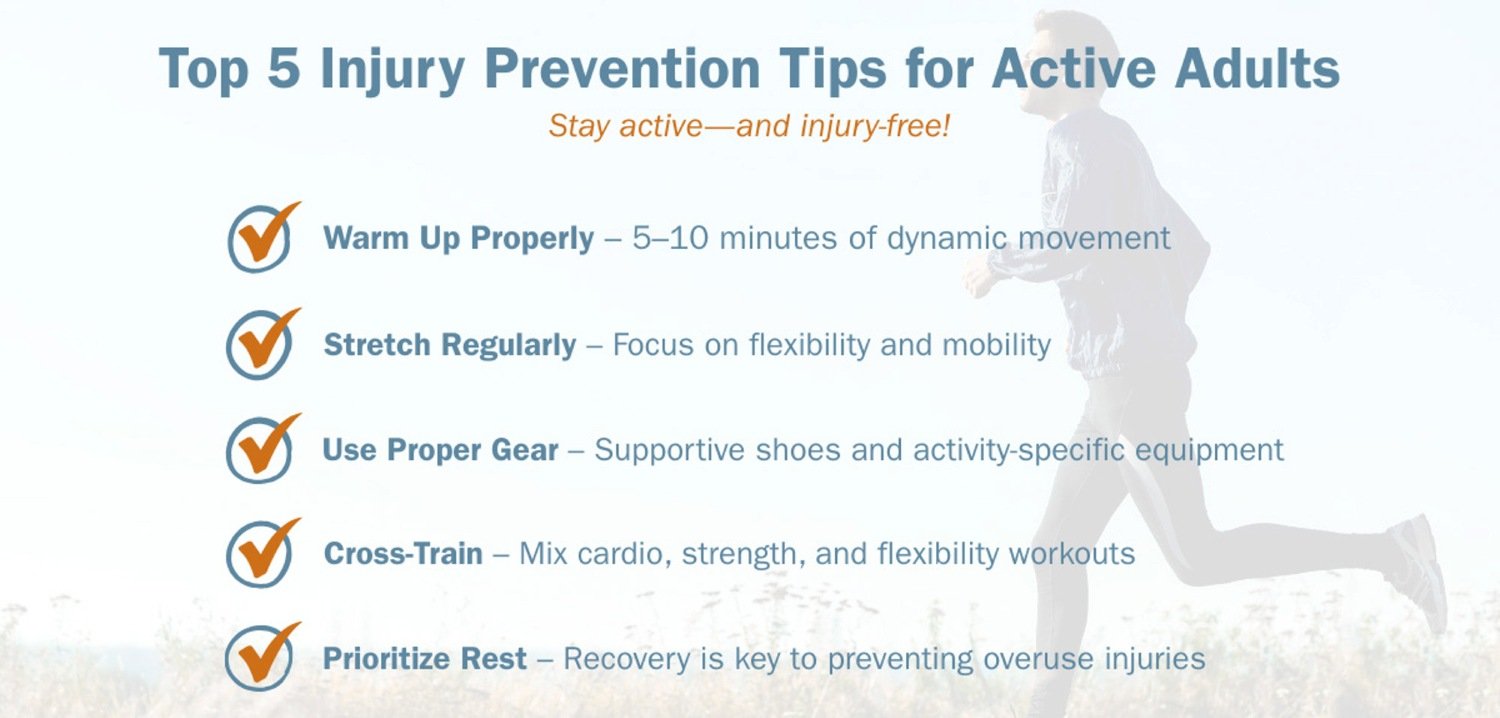 Top 5 Injury Prevention Tips for Active Adults

Stay active—and injury-free!

Warm Up Properly – 5–10 minutes of dynamic movement

Stretch Regularly – Focus on flexibility and mobility

Use Proper Gear – Supportive shoes and activity-specific equipment

Cross-Train – Mix cardio, strength, and flexibility workouts

Prioritize Rest – Recovery is key to preventing overuse injuries